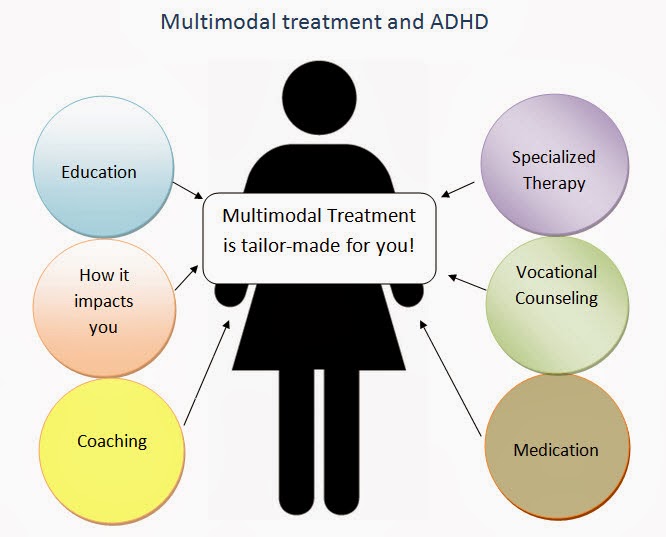 Multimodal treatment and ADHD

Education

How it impacts you

Coaching

Multimodal Treatment is tailor-made for you!

Specialized Therapy

Vocational Counseling

Medication